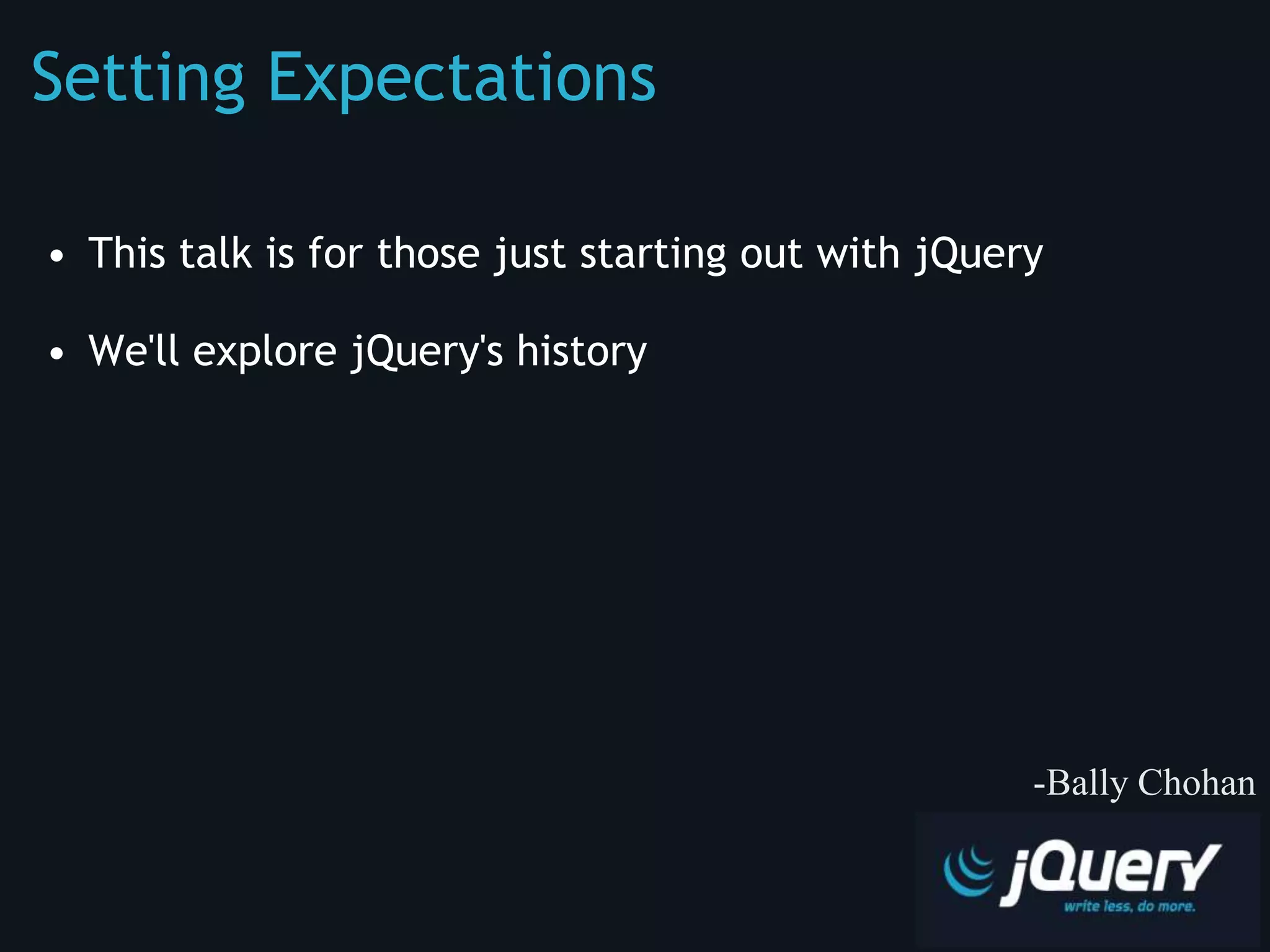 Setting Expectations

• This talk is for those just starting out with jQuery

• We'll explore jQuery's history

-Bally Chohan

jQuery
write less, do more.